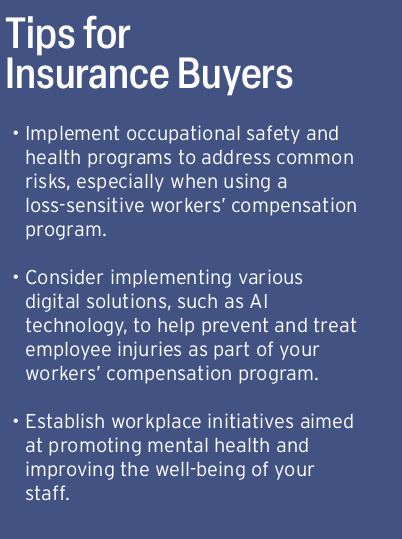 Tips for Insurance Buyers

• Implement occupational safety and health programs to address common risks, especially when using a loss-sensitive workers' compensation program.

• Consider implementing various digital solutions, such as AI technology, to help prevent and treat employee injuries as part of your workers' compensation program.

• Establish workplace initiatives aimed at promoting mental health and improving the well-being of your staff.